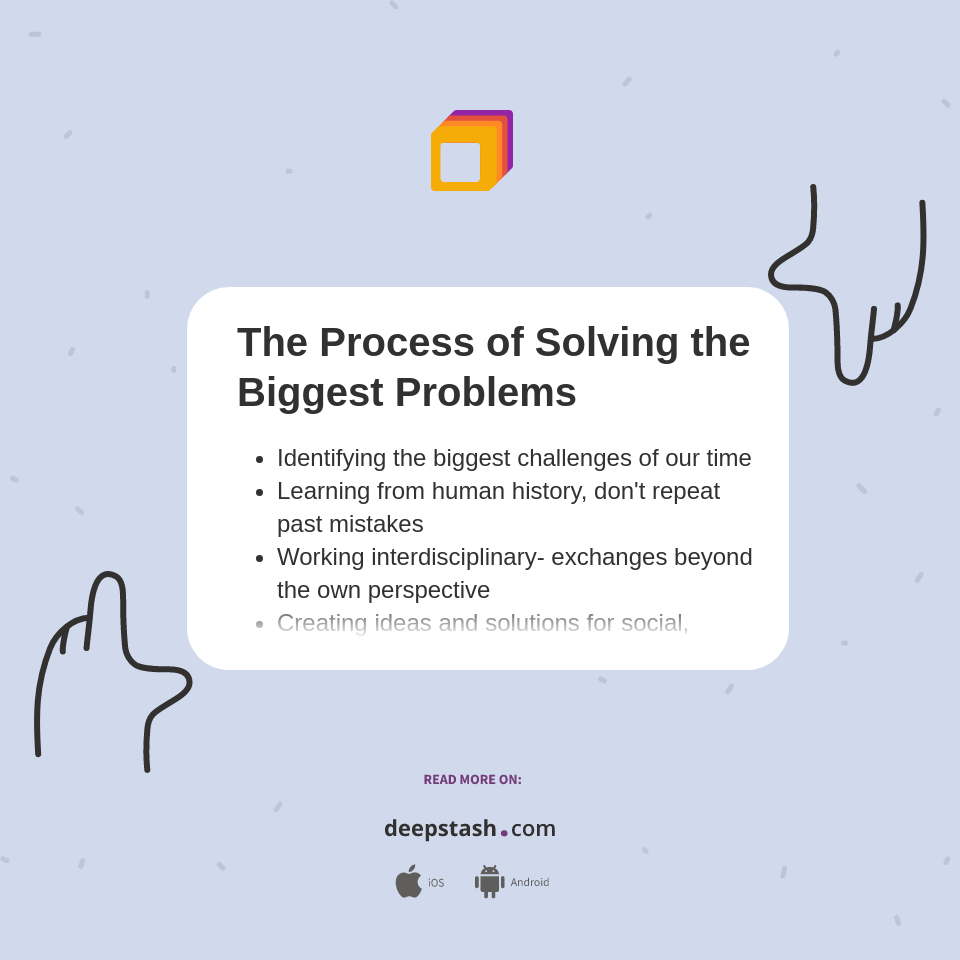 The Process of Solving the Biggest Problems

- Identifying the biggest challenges of our time
- Learning from human history, don't repeat past mistakes
- Working interdisciplinary- exchanges beyond the own perspective
- Creating ideas and solutions for social,

READ MORE ON:

deepstash.com

iOS Android